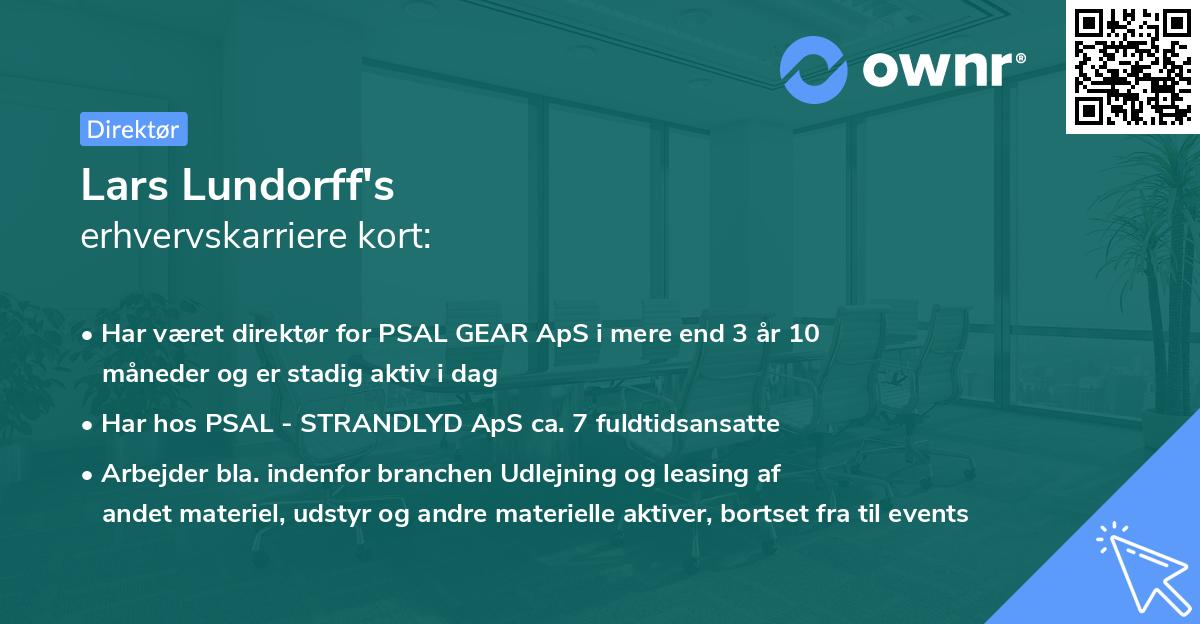 ownr®

Direktør

Lars Lundorff's
erhvervskarriere kort:

• Har været direktør for PSAL GEAR ApS i mere end 3 år 10 måneder og er stadig aktiv i dag
• Har hos PSAL - STRANDLYD ApS ca. 7 fuldtidsansatte
• Arbejder bla. indenfor branchen Udlejning og leasing af andet materiel, udstyr og andre materielle aktiver, bortset fra til events